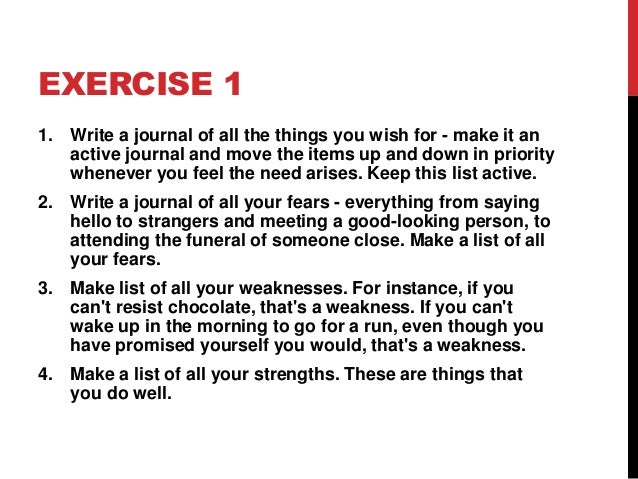 EXERCISE 1

1. Write a journal of all the things you wish for - make it an active journal and move the items up and down in priority whenever you feel the need arises. Keep this list active.

2. Write a journal of all your fears - everything from saying hello to strangers and meeting a good-looking person, to attending the funeral of someone close. Make a list of all your fears.

3. Make list of all your weaknesses. For instance, if you can't resist chocolate, that's a weakness. If you can't wake up in the morning to go for a run, even though you have promised yourself you would, that's a weakness.

4. Make a list of all your strengths. These are things that you do well.